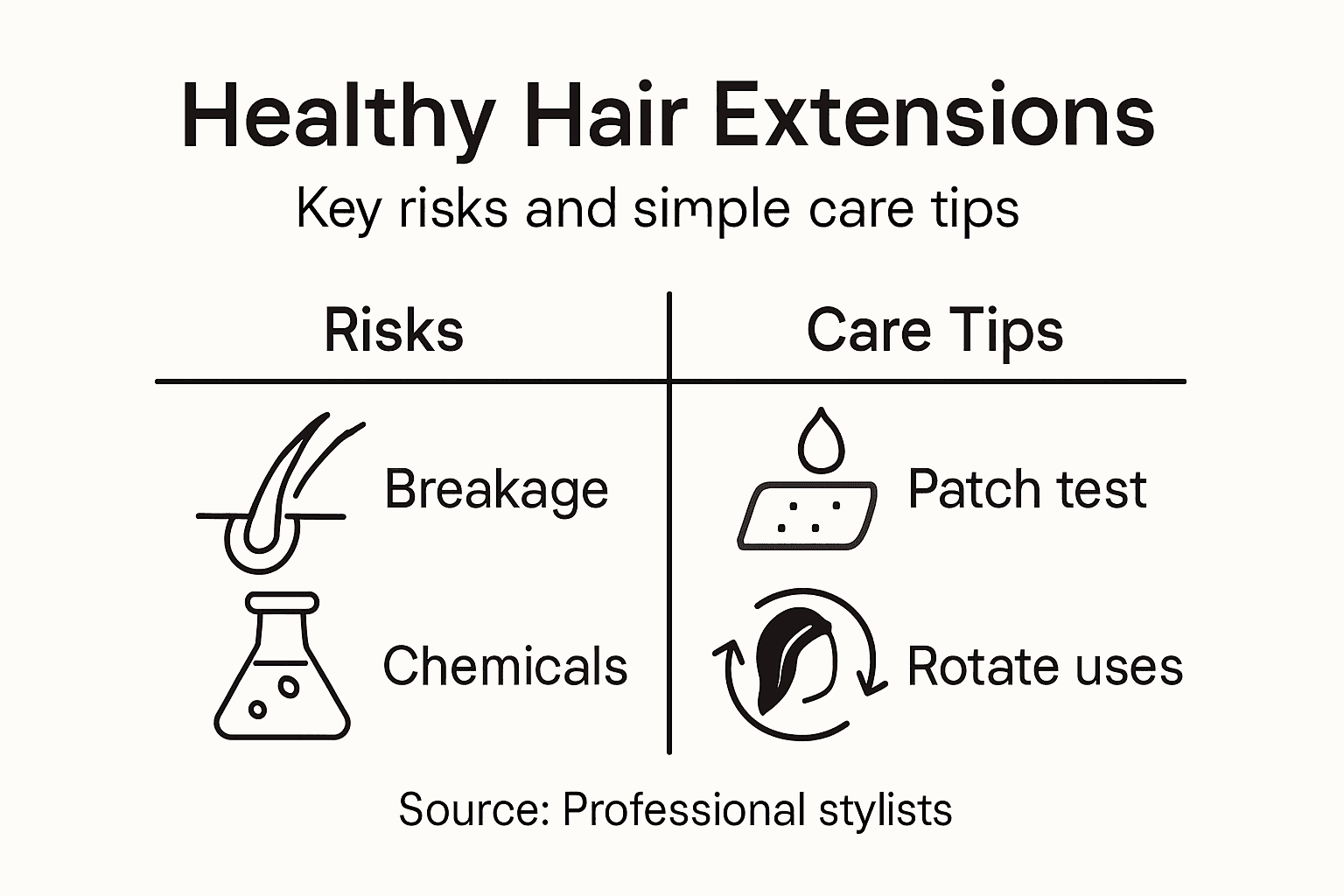 Healthy Hair Extensions

Key risks and simple care tips

| Risks | Care Tips |
|---|---|
| Breakage | Patch test |
| Chemicals | Rotate uses |

Source: Professional stylists